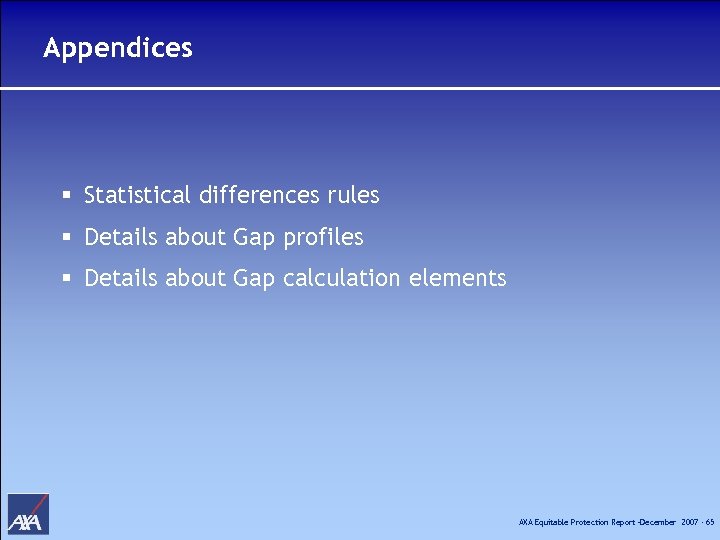 Appendices

▪ Statistical differences rules
▪ Details about Gap profiles
▪ Details about Gap calculation elements

AXA

AXA Equitable Protection Report -December 2007 - 65